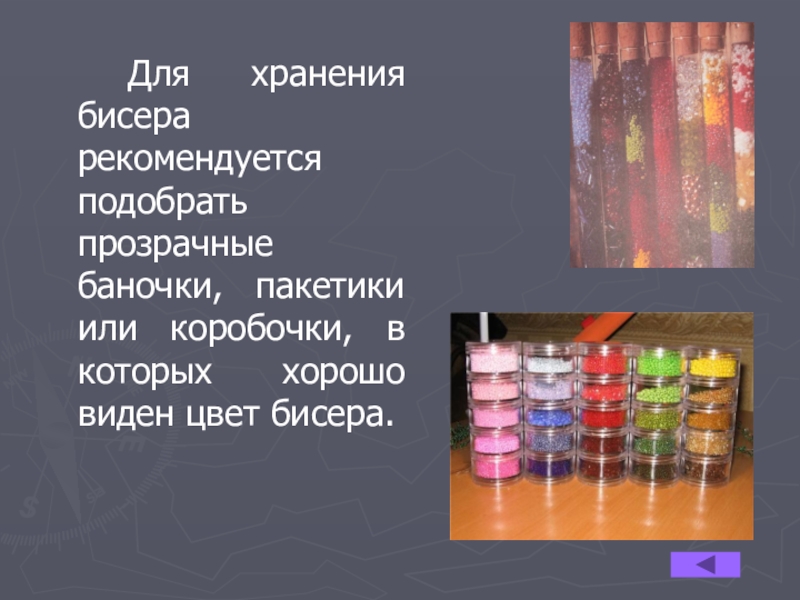 Для хранения бисера рекомендуется подобрать прозрачные баночки, пакетики или коробочки, в которых хорошо виден цвет бисера.